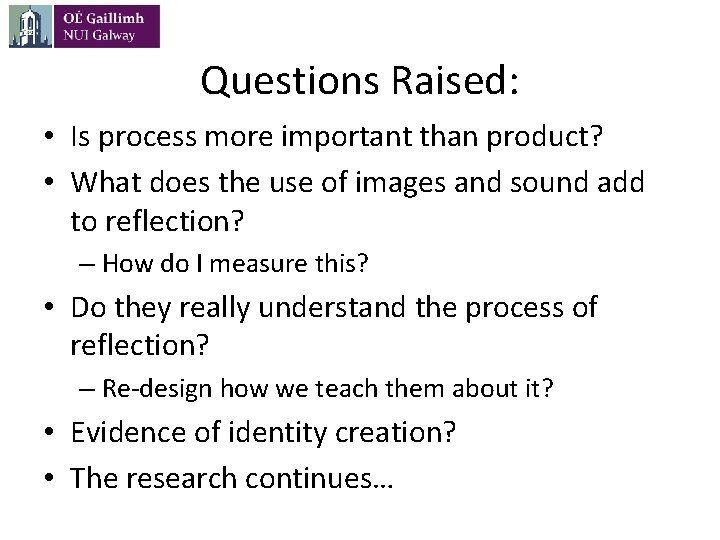 OÉ Gaillimh
NUI Galway

Questions Raised:

• Is process more important than product?
• What does the use of images and sound add to reflection?
– How do I measure this?
• Do they really understand the process of reflection?
– Re-design how we teach them about it?
• Evidence of identity creation?
• The research continues…